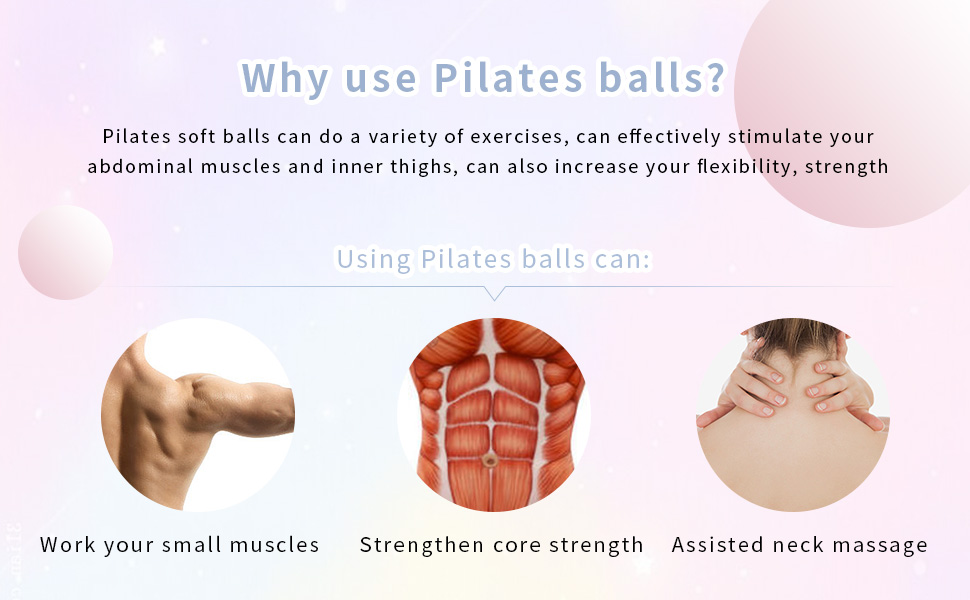 Why use Pilates balls?

Pilates soft balls can do a variety of exercises, can effectively stimulate your abdominal muscles and inner thighs, can also increase your flexibility, strength

Using Pilates balls can:

Work your small muscles

Strengthen core strength

Assisted neck massage